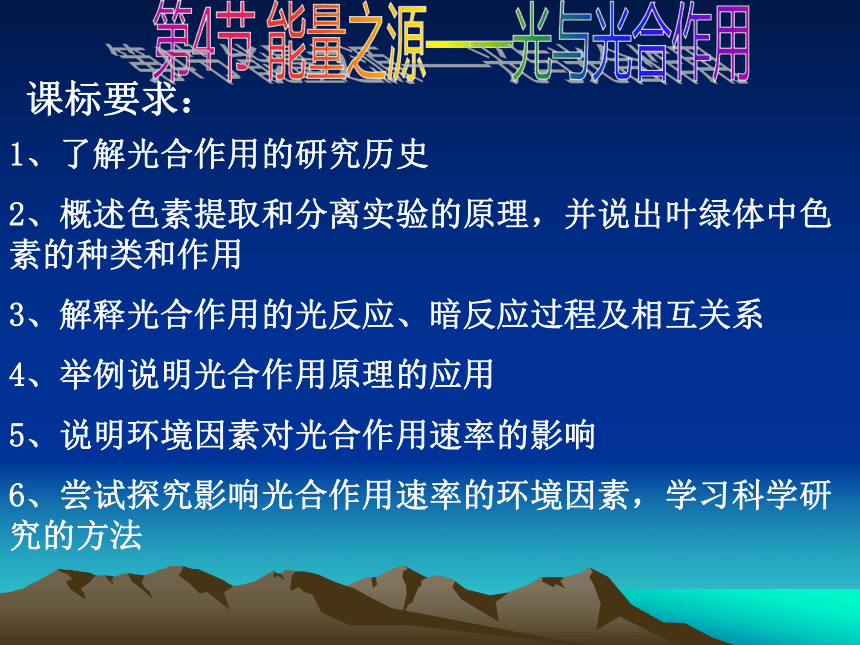 第4节 能量之源——光与光合作用

课标要求：

1、了解光合作用的研究历史

2、概述色素提取和分离实验的原理，并说出叶绿体中色素的种类和作用

3、解释光合作用的光反应、暗反应过程及相互关系

4、举例说明光合作用原理的应用

5、说明环境因素对光合作用速率的影响

6、尝试探究影响光合作用速率的环境因素，学习科学研究的方法